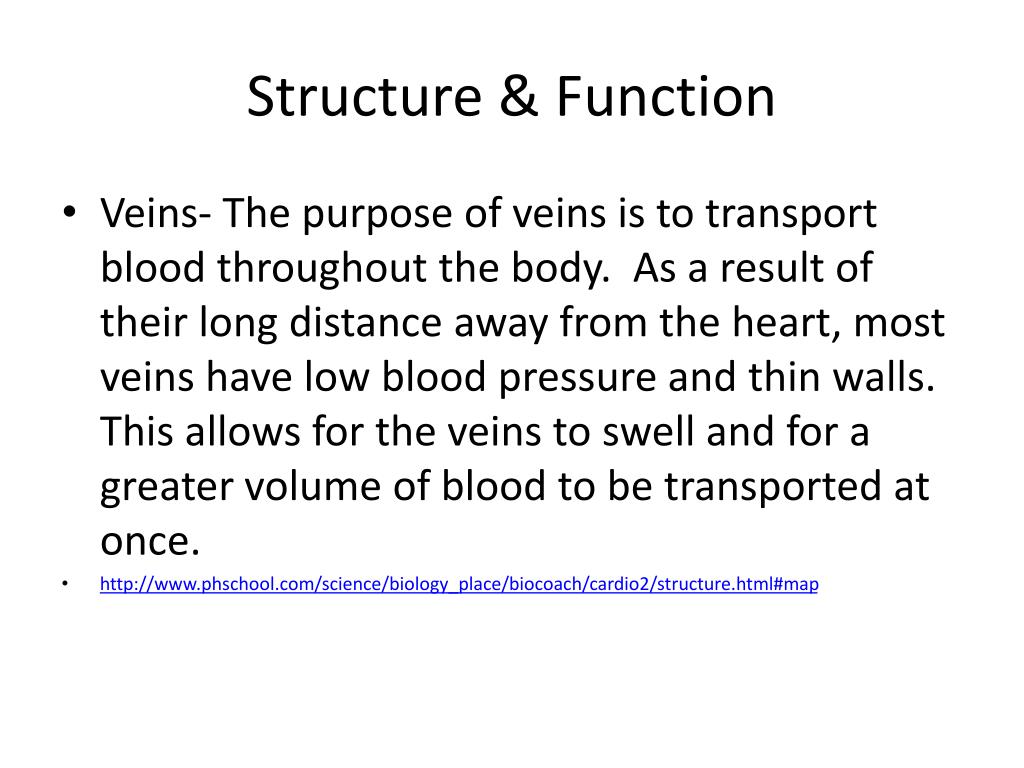 Structure & Function

• Veins- The purpose of veins is to transport blood throughout the body. As a result of their long distance away from the heart, most veins have low blood pressure and thin walls. This allows for the veins to swell and for a greater volume of blood to be transported at once.

• http://www.phschool.com/science/biology_place/biocoach/cardio2/structure.html#map